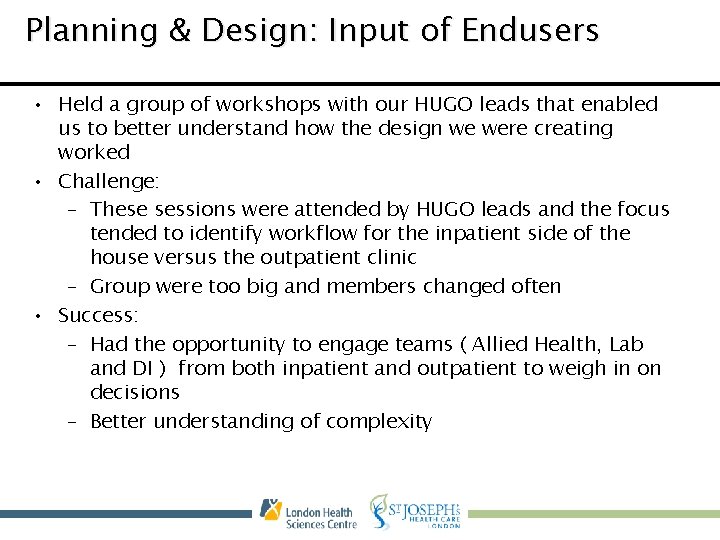 Planning & Design: Input of Endusers

• Held a group of workshops with our HUGO leads that enabled us to better understand how the design we were creating worked

• Challenge:

– These sessions were attended by HUGO leads and the focus tended to identify workflow for the inpatient side of the house versus the outpatient clinic

– Group were too big and members changed often

• Success:

– Had the opportunity to engage teams ( Allied Health, Lab and DI ) from both inpatient and outpatient to weigh in on decisions

– Better understanding of complexity

London Health Sciences Centre

ST JOSEPH'S HEALTH CARE LONDON